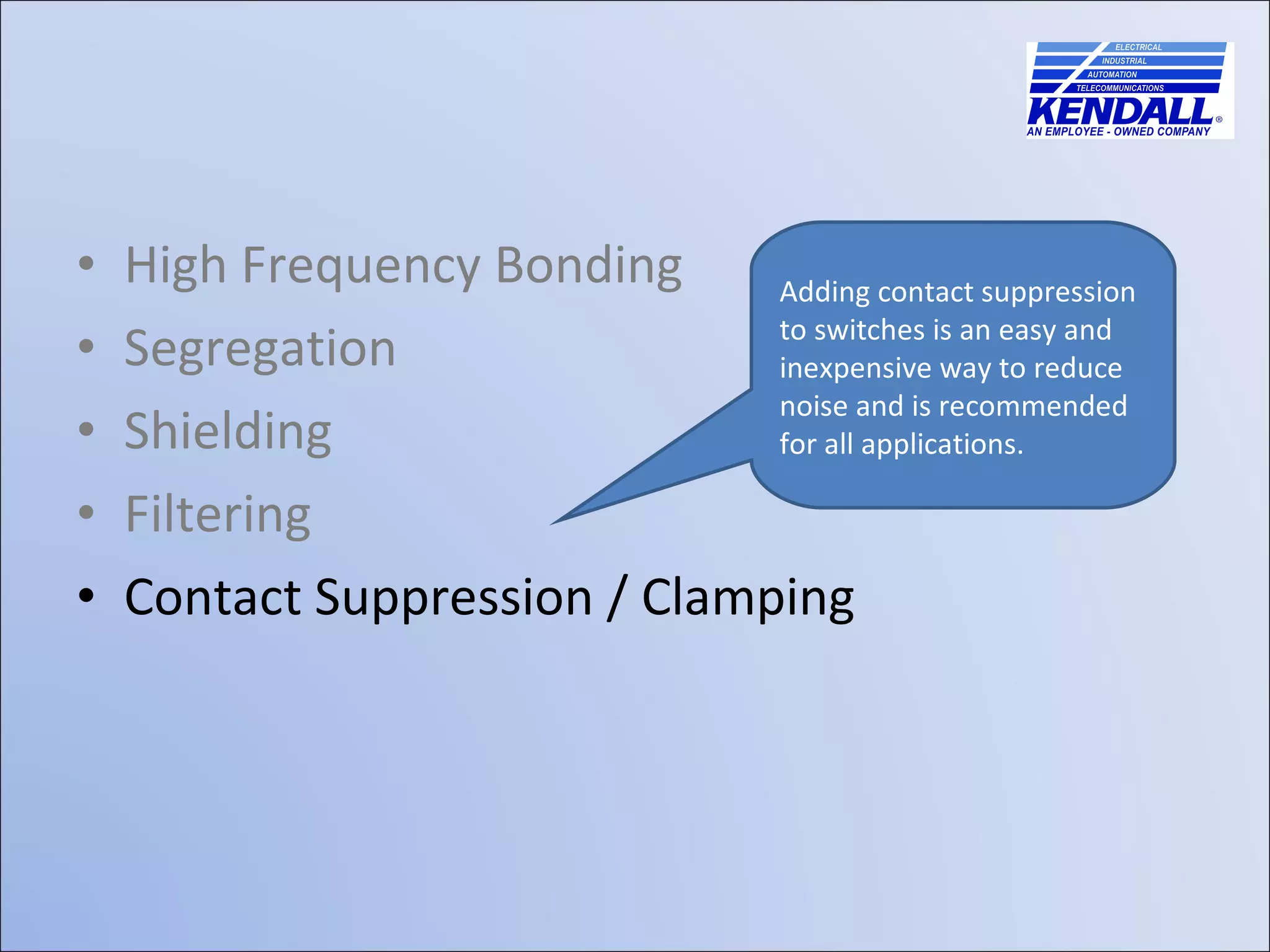 ELECTRICAL
INDUSTRIAL
AUTOMATION
TELECOMMUNICATIONS
KENDALL®
AN EMPLOYEE - OWNED COMPANY

• High Frequency Bonding
• Segregation
• Shielding
• Filtering
• Contact Suppression / Clamping

Adding contact suppression to switches is an easy and inexpensive way to reduce noise and is recommended for all applications.